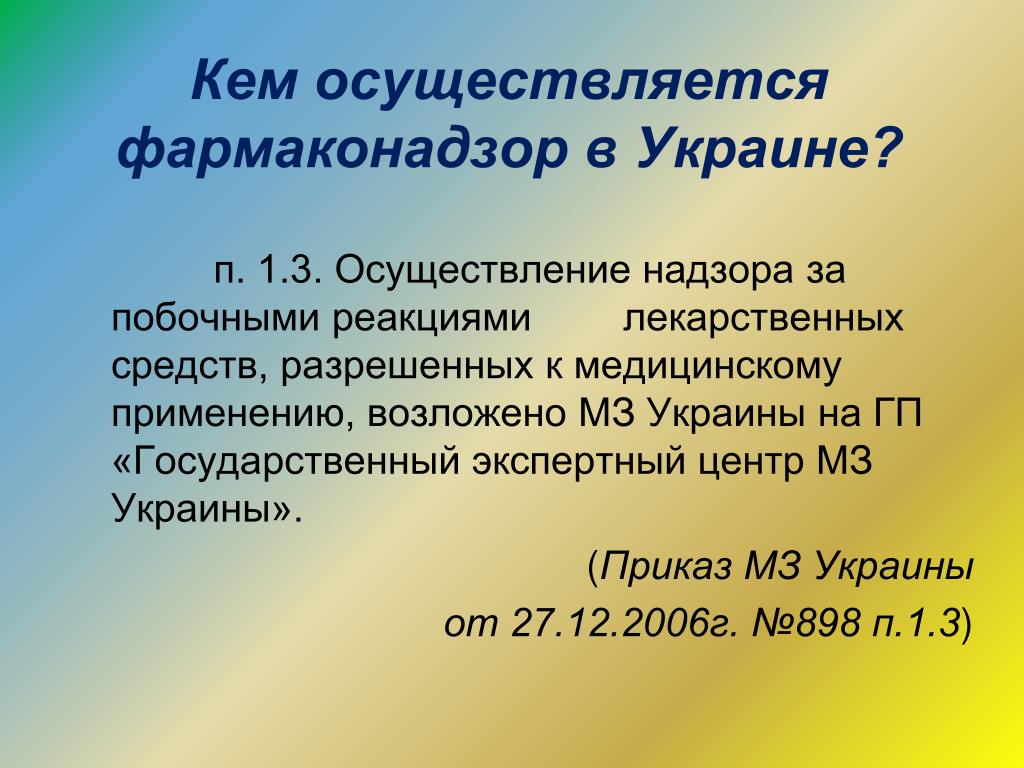 Кем осуществляется фармаконадзор в Украине?

п. 1.3. Осуществление надзора за побочными реакциями лекарственных средств, разрешенных к медицинскому применению, возложено МЗ Украины на ГП «Государственный экспертный центр МЗ Украины».

(Приказ МЗ Украины от 27.12.2006г. №898 п.1.3)